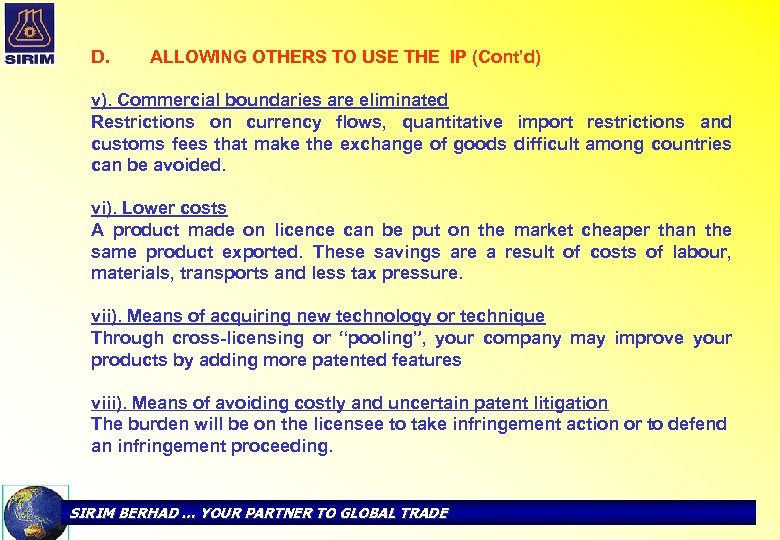 SIRIM

D. ALLOWING OTHERS TO USE THE IP (Cont'd)

v). Commercial boundaries are eliminated
Restrictions on currency flows, quantitative import restrictions and customs fees that make the exchange of goods difficult among countries can be avoided.

vi). Lower costs
A product made on licence can be put on the market cheaper than the same product exported. These savings are a result of costs of labour, materials, transports and less tax pressure.

vii). Means of acquiring new technology or technique
Through cross-licensing or "pooling", your company may improve your products by adding more patented features

viii). Means of avoiding costly and uncertain patent litigation
The burden will be on the licensee to take infringement action or to defend an infringement proceeding.

SIRIM BERHAD ... YOUR PARTNER TO GLOBAL TRADE